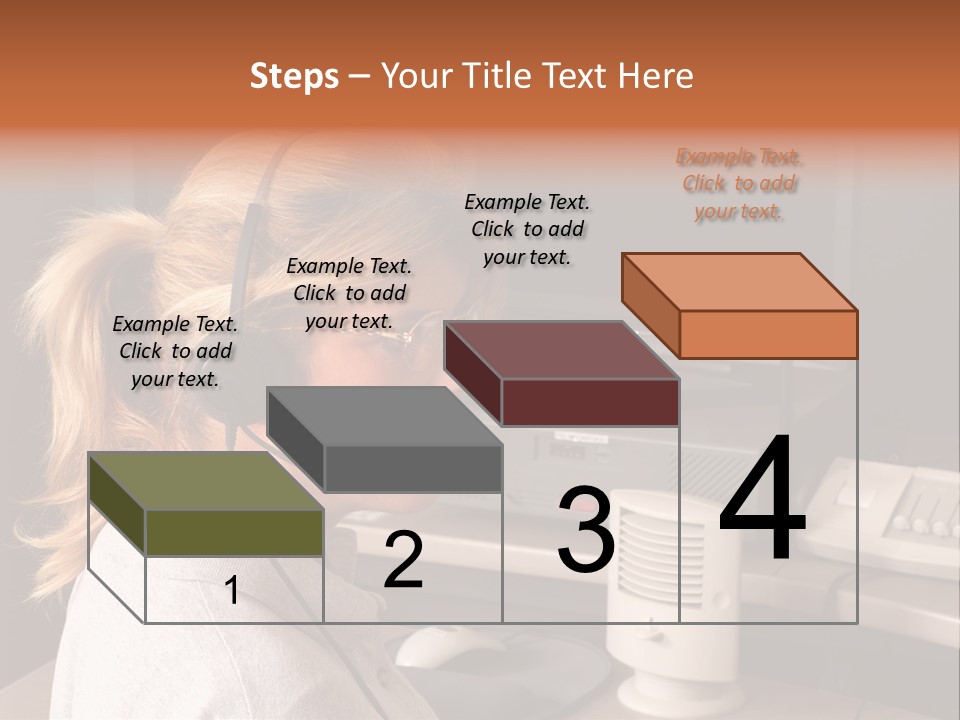 Steps – Your Title Text Here

Example Text. Click to add your text.

Example Text. Click to add your text.

Example Text. Click to add your text.

Example Text. Click to add your text.

1

2

3

4